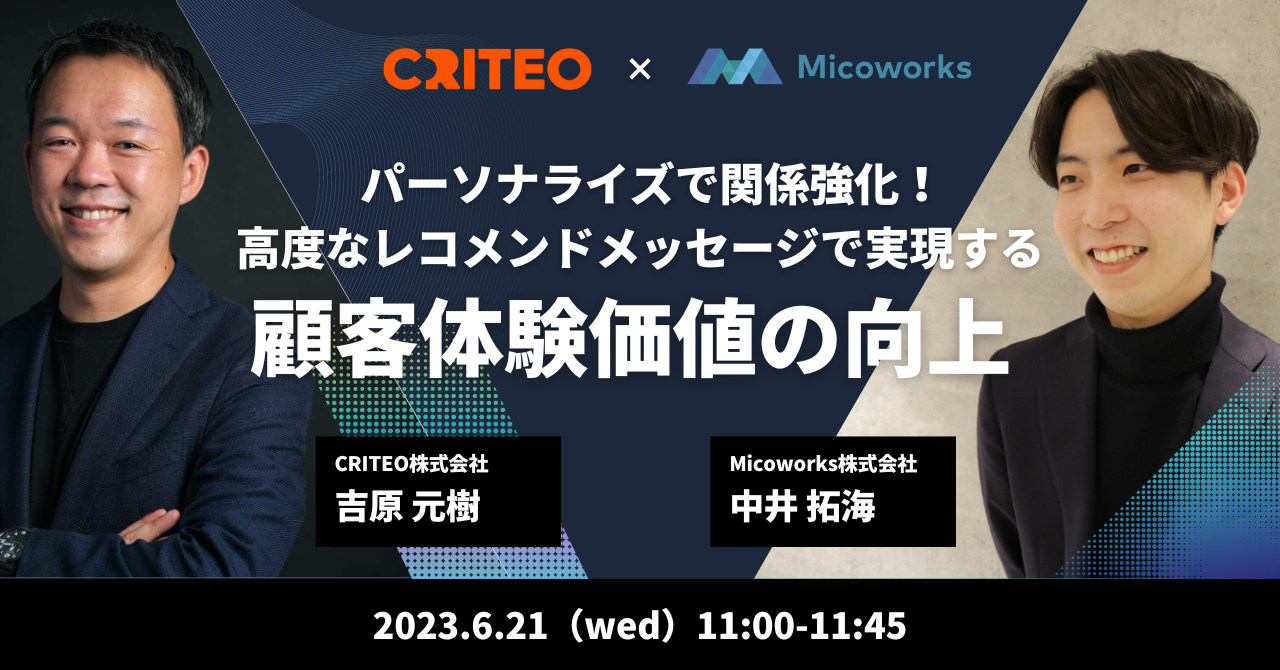 CRITEO × Micoworks

パーソナライズで関係強化！
高度なレコメンドメッセージで実現する
顧客体験価値の向上

CRITEO株式会社
吉原 元樹

Micoworks株式会社
中井 拓海

2023.6.21（wed）11:00-11:45